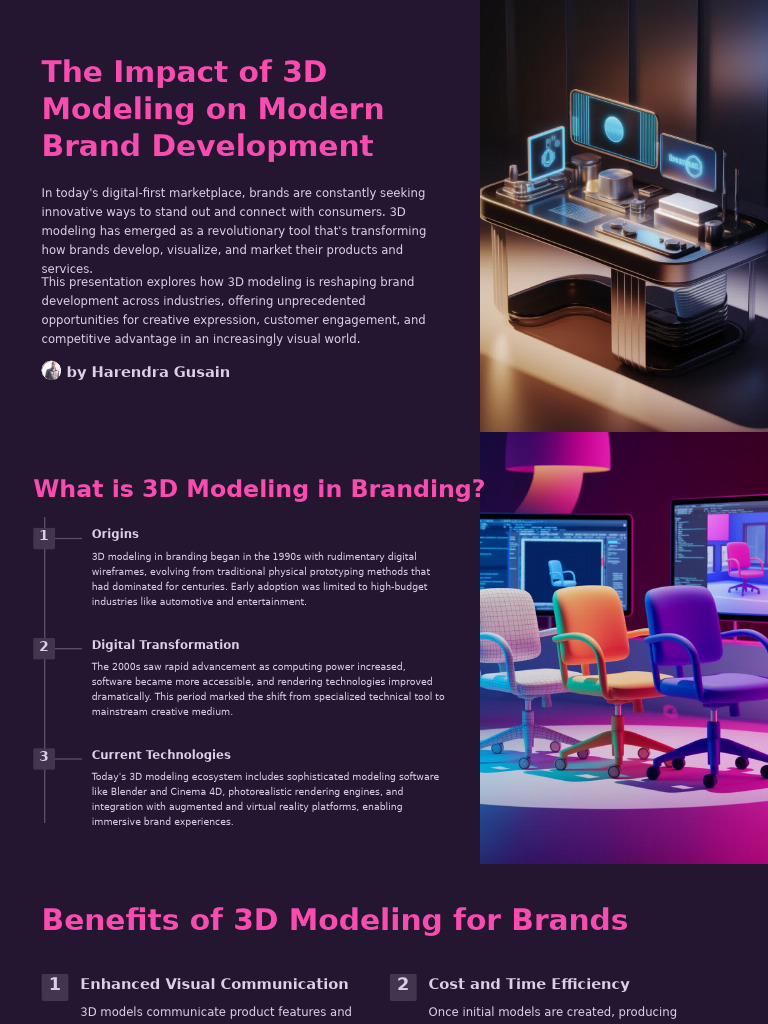 The Impact of 3D Modeling on Modern Brand Development

In today's digital-first marketplace, brands are constantly seeking innovative ways to stand out and connect with consumers. 3D modeling has emerged as a revolutionary tool that's transforming how brands develop, visualize, and market their products and services.

This presentation explores how 3D modeling is reshaping brand development across industries, offering unprecedented opportunities for creative expression, customer engagement, and competitive advantage in an increasingly visual world.

by Harendra Gusain

What is 3D Modeling in Branding?

1 Origins

3D modeling in branding began in the 1990s with rudimentary digital wireframes, evolving from traditional physical prototyping methods that had dominated for centuries. Early adoption was limited to high-budget industries like automotive and entertainment.

2 Digital Transformation

The 2000s saw rapid advancement as computing power increased, software became more accessible, and rendering technologies improved dramatically. This period marked the shift from specialized technical tool to mainstream creative medium.

3 Current Technologies

Today's 3D modeling ecosystem includes sophisticated modeling software like Blender and Cinema 4D, photorealistic rendering engines, and integration with augmented and virtual reality platforms, enabling immersive brand experiences.

Benefits of 3D Modeling for Brands

1 Enhanced Visual Communication

3D models communicate product features and

2 Cost and Time Efficiency

Once initial models are created, producing